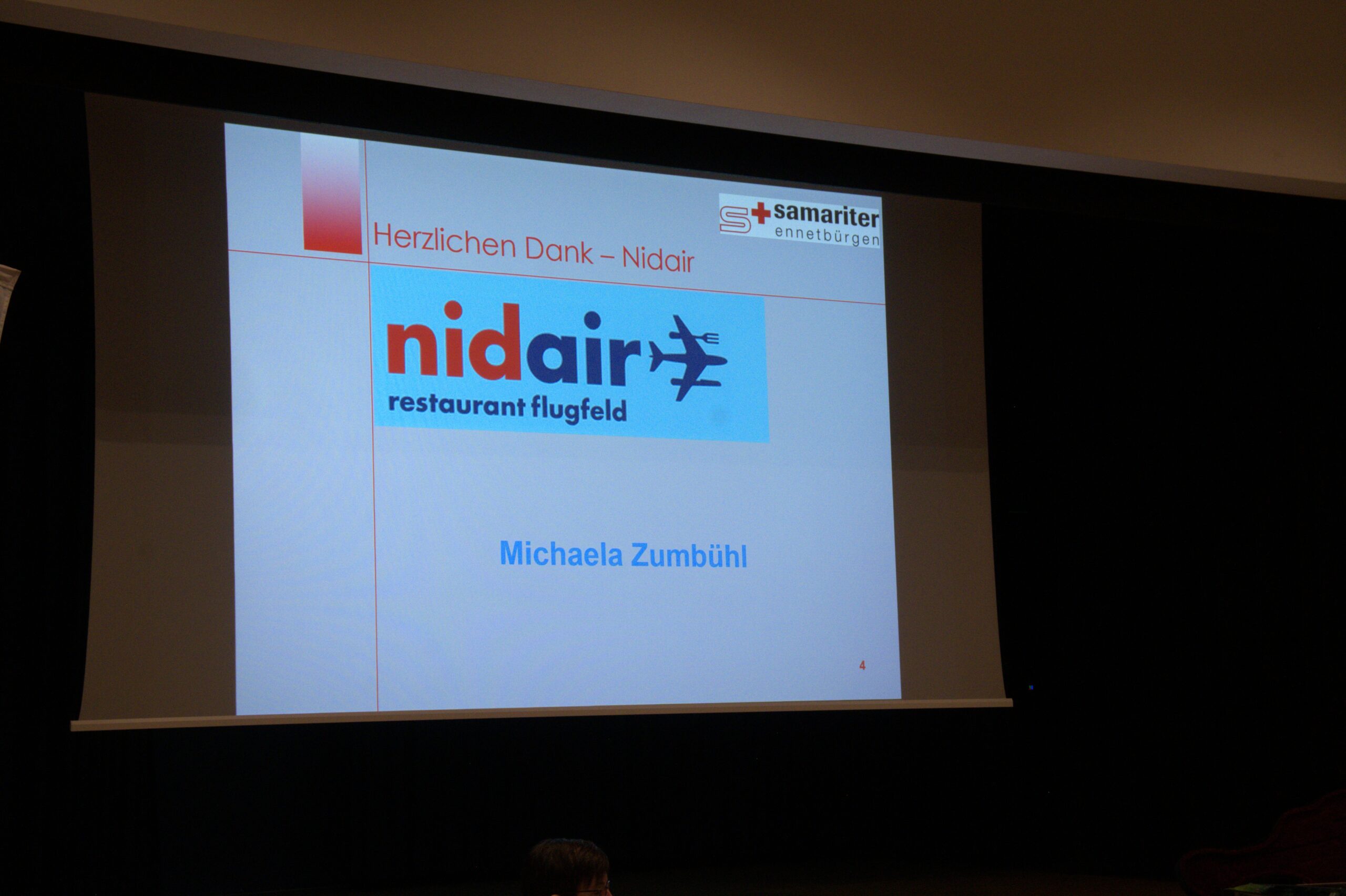 samariter
ennetbürgen

Herzlichen Dank – Nidair

nidair
restaurant flugfeld

Michaela Zumbühl

4